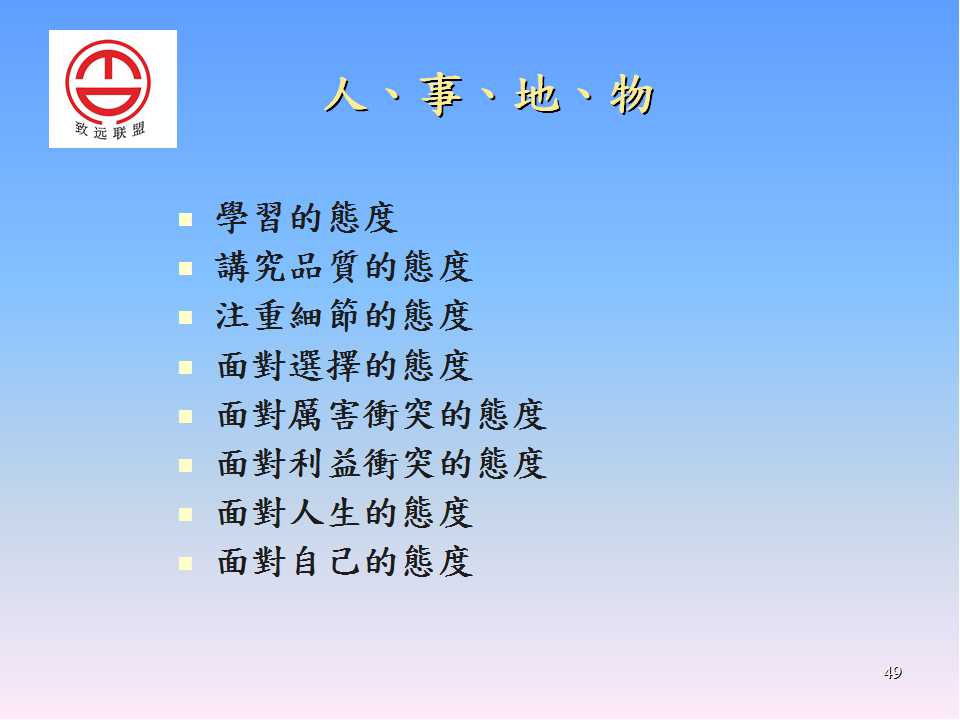 致远联盟

人、事、地、物

- 學習的態度
- 講究品質的態度
- 注重細節的態度
- 面對選擇的態度
- 面對厲害衝突的態度
- 面對利益衝突的態度
- 面對人生的態度
- 面對自己的態度

49